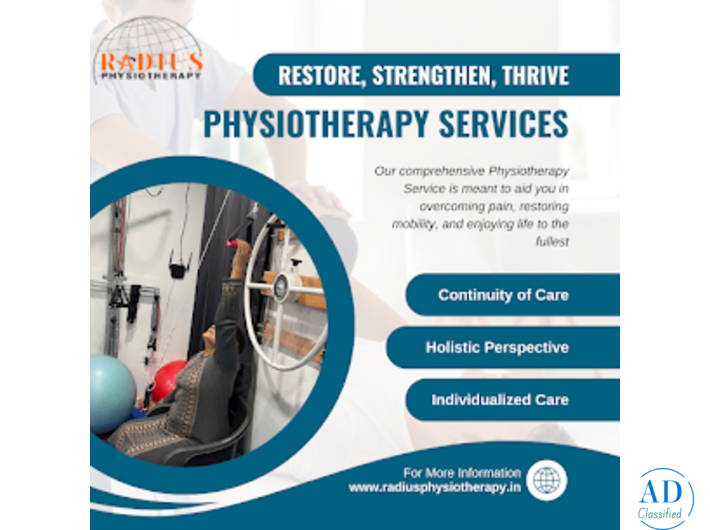 RADIUS
PHYSIOTHERAPY

RESTORE, STRENGTHEN, THRIVE

PHYSIOTHERAPY SERVICES

Our comprehensive Physiotherapy Service is meant to aid you in overcoming pain, restoring mobility, and enjoying life to the fullest

Continuity of Care

Holistic Perspective

Individualized Care

For More Information
www.radiusphysiotherapy.in

AD
Classified